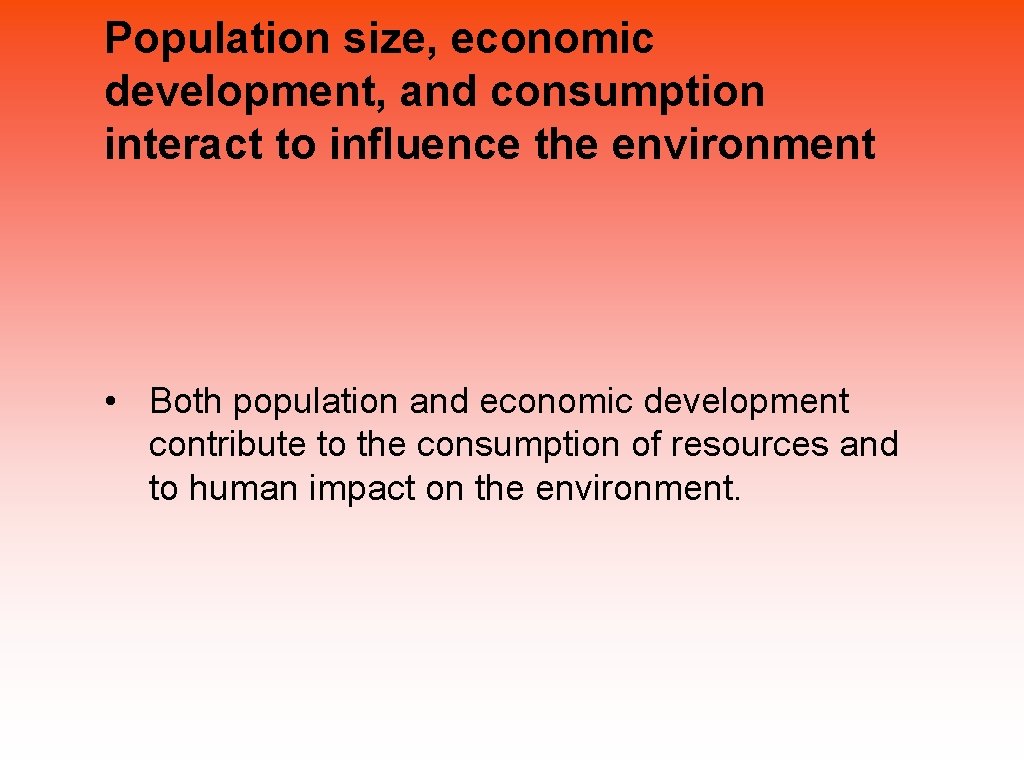 Population size, economic development, and consumption interact to influence the environment

• Both population and economic development contribute to the consumption of resources and to human impact on the environment.